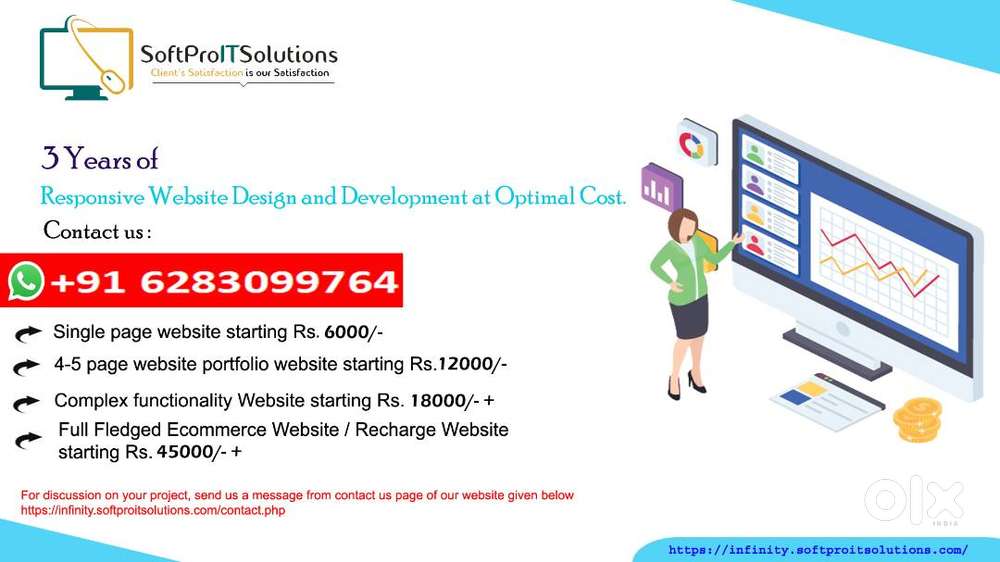 SoftProITSolutions
Client's Satisfaction is our Satisfaction

3 Years of
Responsive Website Design and Development at Optimal Cost.
Contact us :

+91 6283099764

Single page website starting Rs. 6000/-
4-5 page website portfolio website starting Rs.12000/-
Complex functionality Website starting Rs. 18000/- +
Full Fledged Ecommerce Website / Recharge Website starting Rs. 45000/- +

For discussion on your project, send us a message from contact us page of our website given below
https://infinity.softproitsolutions.com/contact.php

olx
INDIA

https://infinity.softproitsolutions.com/